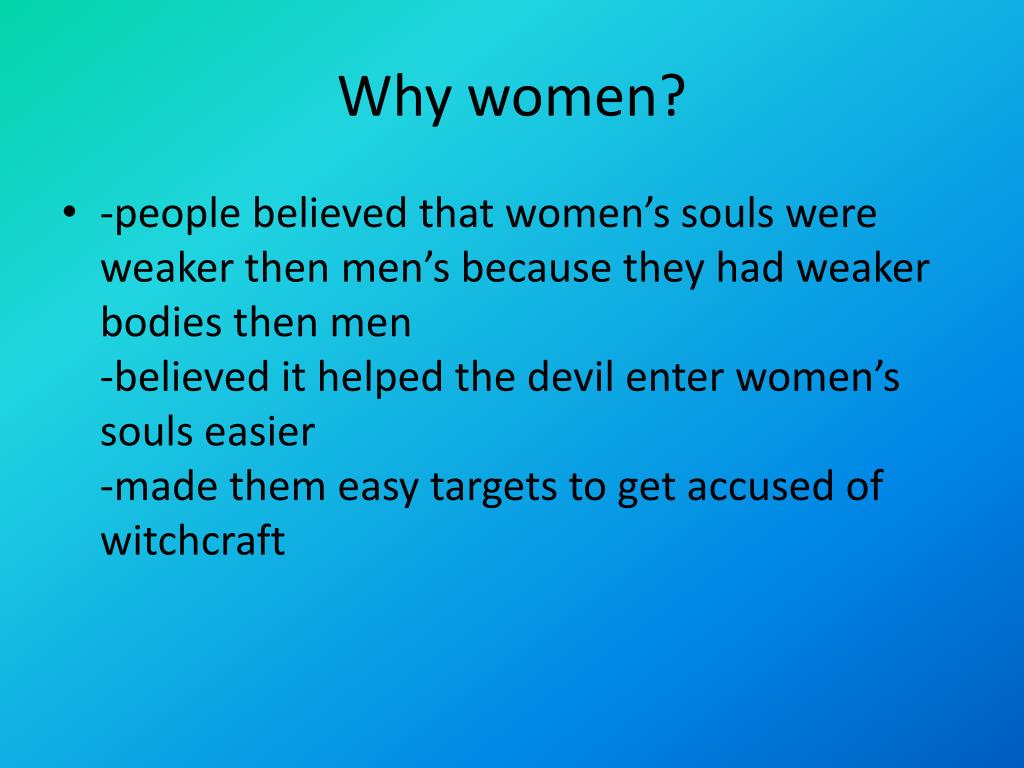 Why women?

• -people believed that women’s souls were weaker then men’s because they had weaker bodies then men
-believed it helped the devil enter women’s souls easier
-made them easy targets to get accused of witchcraft